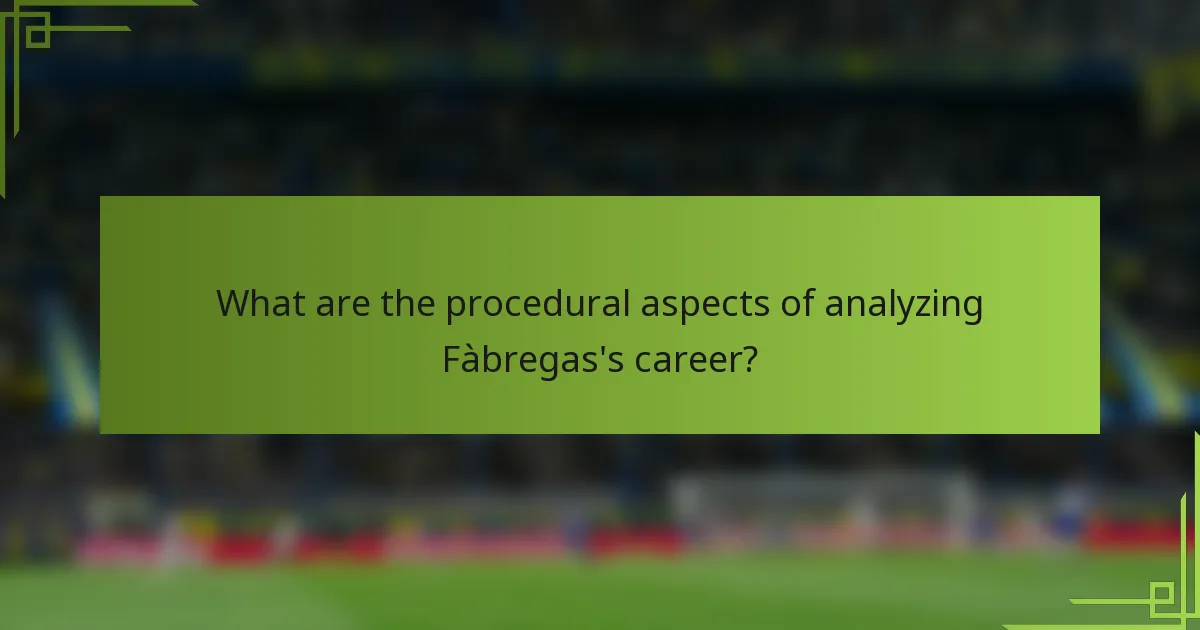 What are the procedural aspects of analyzing Fàbregas's career?